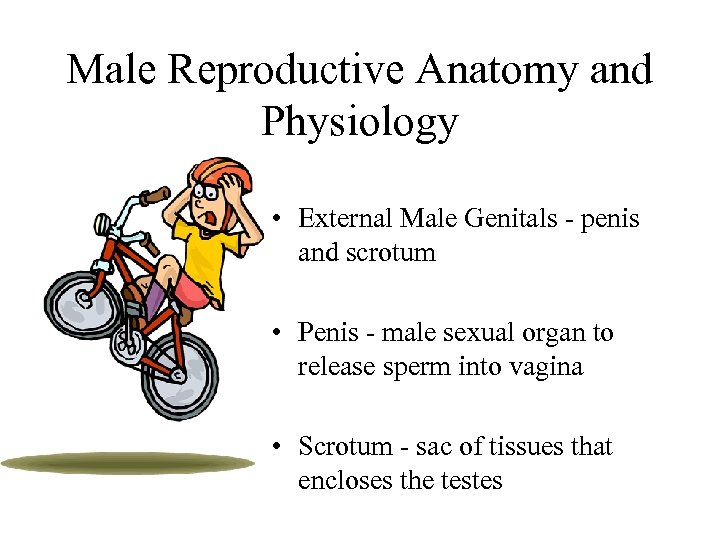 Male Reproductive Anatomy and Physiology

• External Male Genitals - penis and scrotum

• Penis - male sexual organ to release sperm into vagina

• Scrotum - sac of tissues that encloses the testes